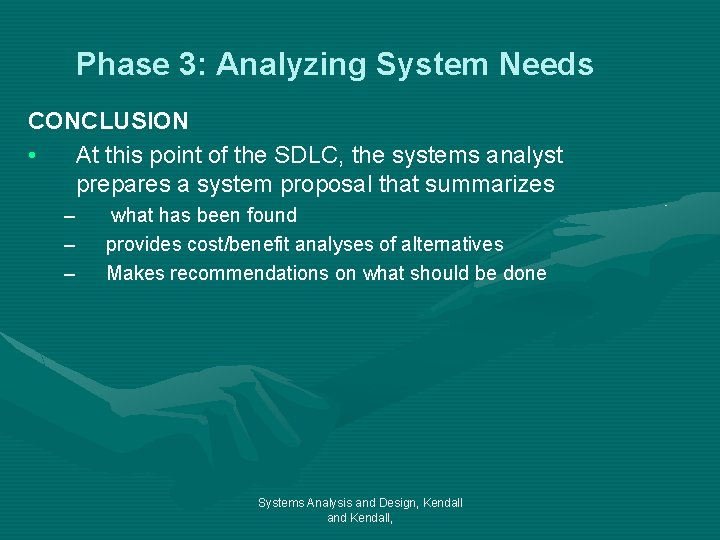 Phase 3: Analyzing System Needs

CONCLUSION

• At this point of the SDLC, the systems analyst prepares a system proposal that summarizes
– what has been found
– provides cost/benefit analyses of alternatives
– Makes recommendations on what should be done

Systems Analysis and Design, Kendall and Kendall,